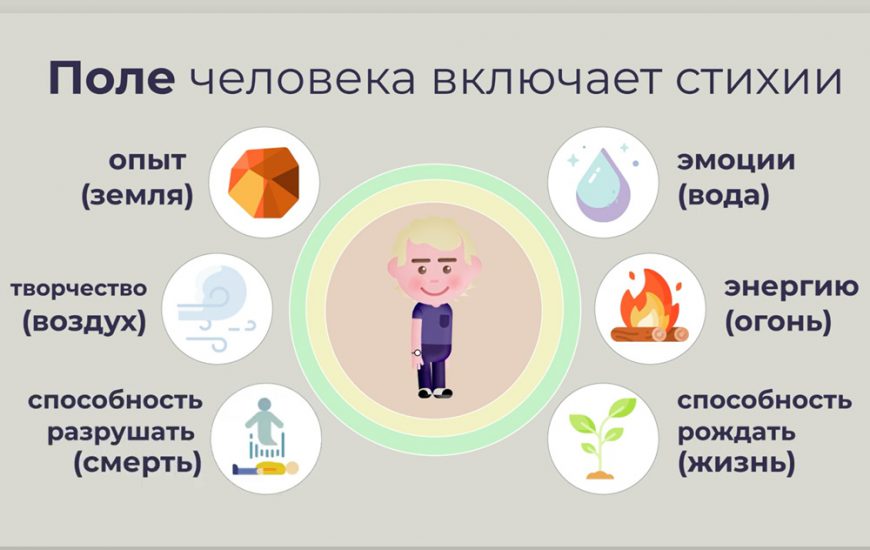 Поле человека включает стихии

опыт (земля)

творчество (воздух)

способность разрушать (смерть)

эмоции (вода)

энергию (огонь)

способность рождать (жизнь)